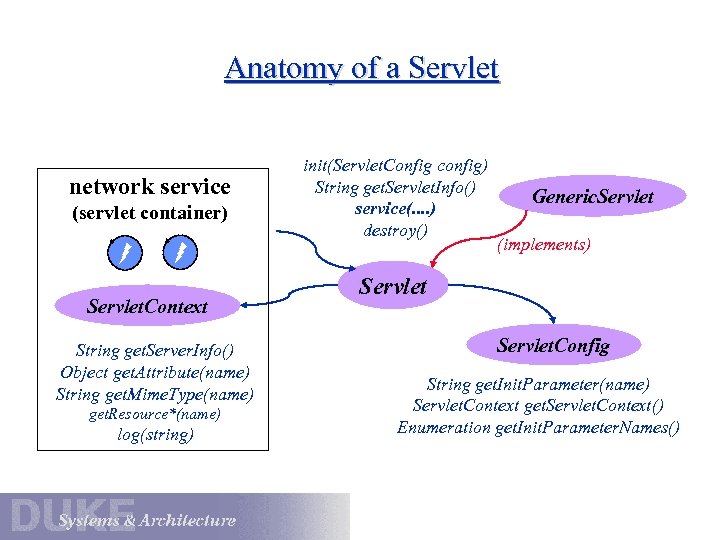 Anatomy of a Servlet

network service
(servlet container)

ServletContext

String getServerInfo()
Object getAttribute(name)
String getMimeType(name)
getResource*(name)
log(string)

init(ServletConfig config)
String getServletInfo()
service(....)
destroy()

GenericServlet

(implements)

Servlet

ServletConfig

String getInitParameter(name)
ServletContext getServletContext()
Enumeration getInitParameterNames()

DUKE
Systems & Architecture